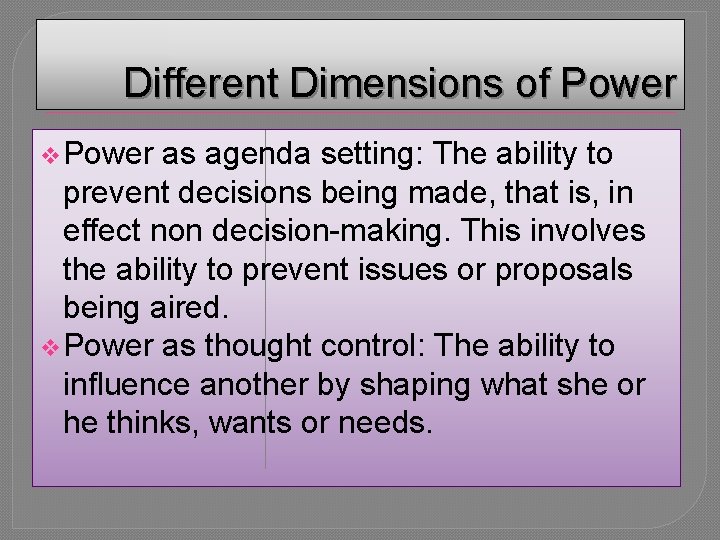 Different Dimensions of Power

❖ Power as agenda setting: The ability to prevent decisions being made, that is, in effect non decision-making. This involves the ability to prevent issues or proposals being aired.

❖ Power as thought control: The ability to influence another by shaping what she or he thinks, wants or needs.